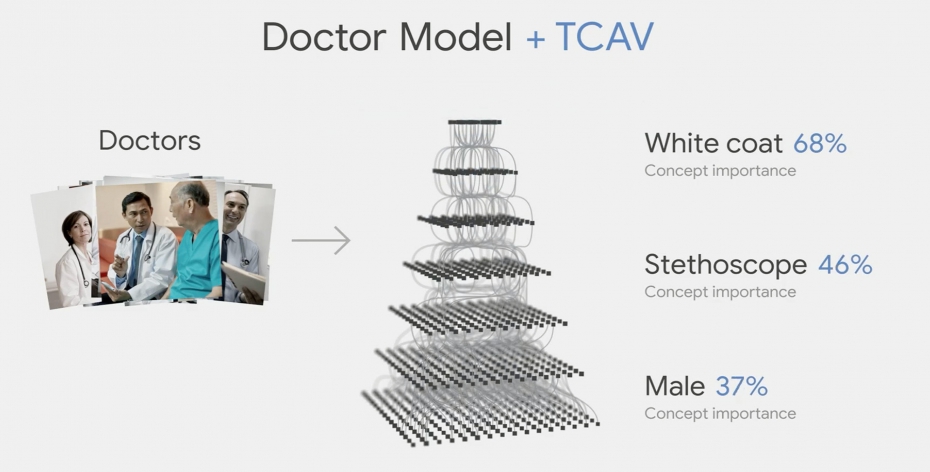 Doctor Model + TCAV

Doctors

White coat 68%
Concept importance

Stethoscope 46%
Concept importance

Male 37%
Concept importance